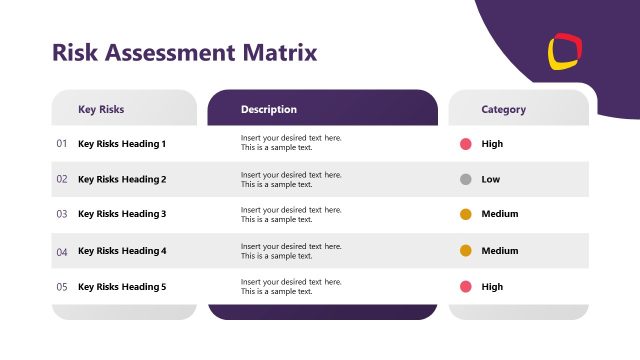 Risk Assessment Matrix

| Key Risks | Description | Category |
|---|---|---|
| 01 Key Risks Heading 1 | Insert your desired text here. This is a sample text. | High |
| 02 Key Risks Heading 2 | Insert your desired text here. This is a sample text. | Low |
| 03 Key Risks Heading 3 | Insert your desired text here. This is a sample text. | Medium |
| 04 Key Risks Heading 4 | Insert your desired text here. This is a sample text. | Medium |
| 05 Key Risks Heading 5 | Insert your desired text here. This is a sample text. | High |